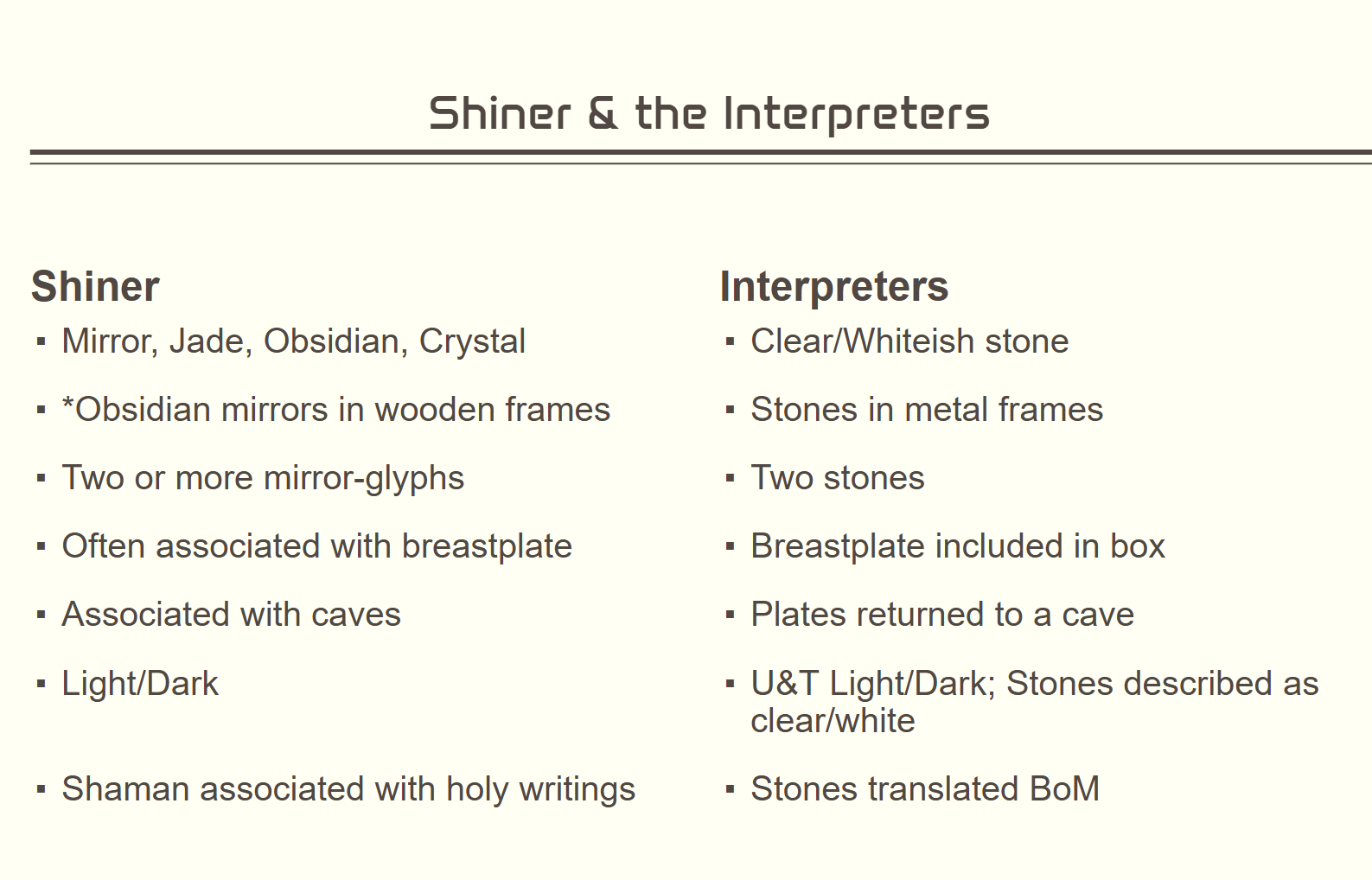 Shiner & the Interpreters

Shiner
▪ Mirror, Jade, Obsidian, Crystal
▪ *Obsidian mirrors in wooden frames
▪ Two or more mirror-glyphs
▪ Often associated with breastplate
▪ Associated with caves
▪ Light/Dark
▪ Shaman associated with holy writings

Interpreters
▪ Clear/Whiteish stone
▪ Stones in metal frames
▪ Two stones
▪ Breastplate included in box
▪ Plates returned to a cave
▪ U&T Light/Dark; Stones described as clear/white
▪ Stones translated BoM